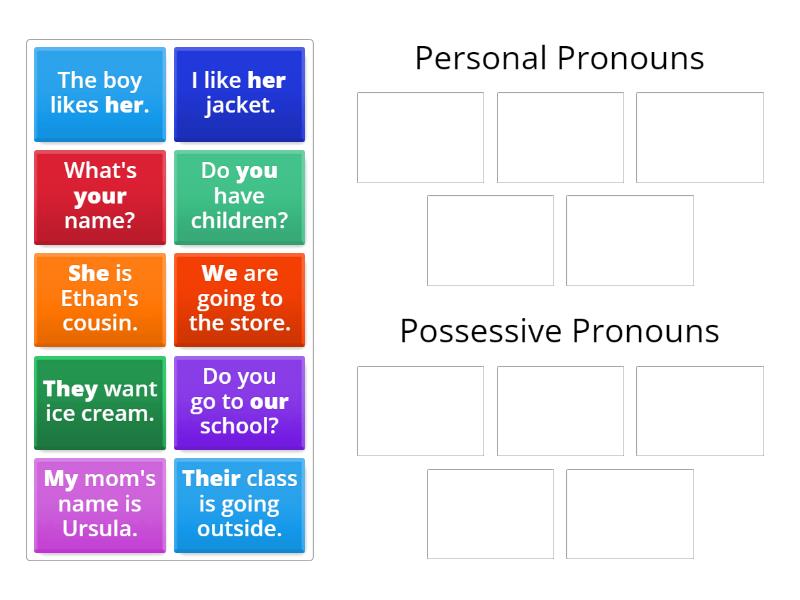 The boy likes her.

I like her jacket.

What's your name?

Do you have children?

She is Ethan's cousin.

We are going to the store.

They want ice cream.

Do you go to our school?

My mom's name is Ursula.

Their class is going outside.

Personal Pronouns

Possessive Pronouns